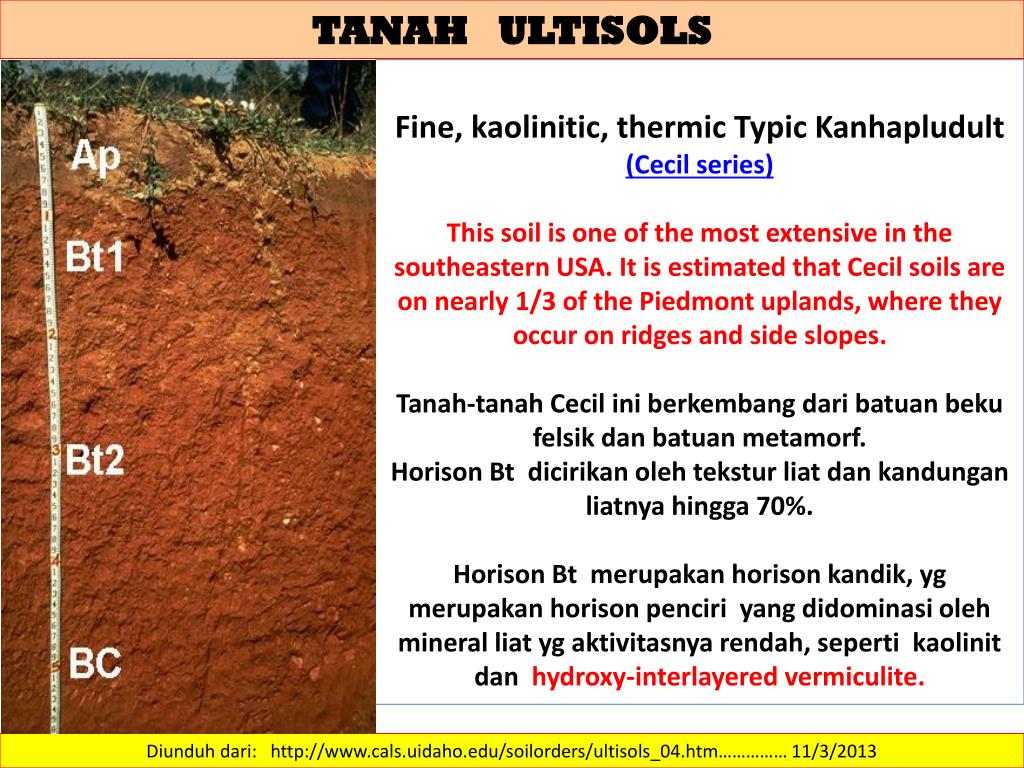 TANAH ULTISOLS

Ap

Bt1

Bt2

BC

Fine, kaolinitic, thermic Typic Kanhapludult
(Cecil series)

This soil is one of the most extensive in the southeastern USA. It is estimated that Cecil soils are on nearly 1/3 of the Piedmont uplands, where they occur on ridges and side slopes.

Tanah-tanah Cecil ini berkembang dari batuan beku felsik dan batuan metamorf.
Horison Bt dicirikan oleh tekstur liat dan kandungan liatnya hingga 70%.

Horison Bt merupakan horison kandik, yg merupakan horison penciri yang didominasi oleh mineral liat yg aktivitasnya rendah, seperti kaolinit dan hydroxy-interlayered vermiculite.

Diunduh dari: http://www.cals.uidaho.edu/soilorders/ultisols_04.htm…………… 11/3/2013